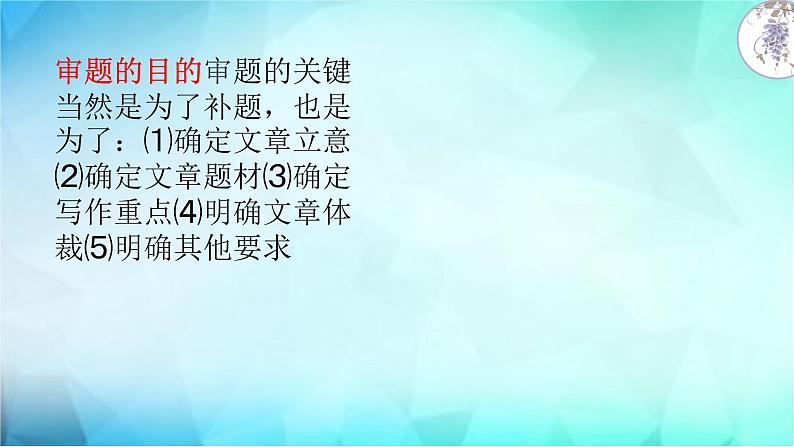 审题的目的审题的关键当然是为了补题，也是为了：⑴确定文章立意⑵确定文章题材⑶确定写作重点⑷明确文章体裁⑸明确其他要求